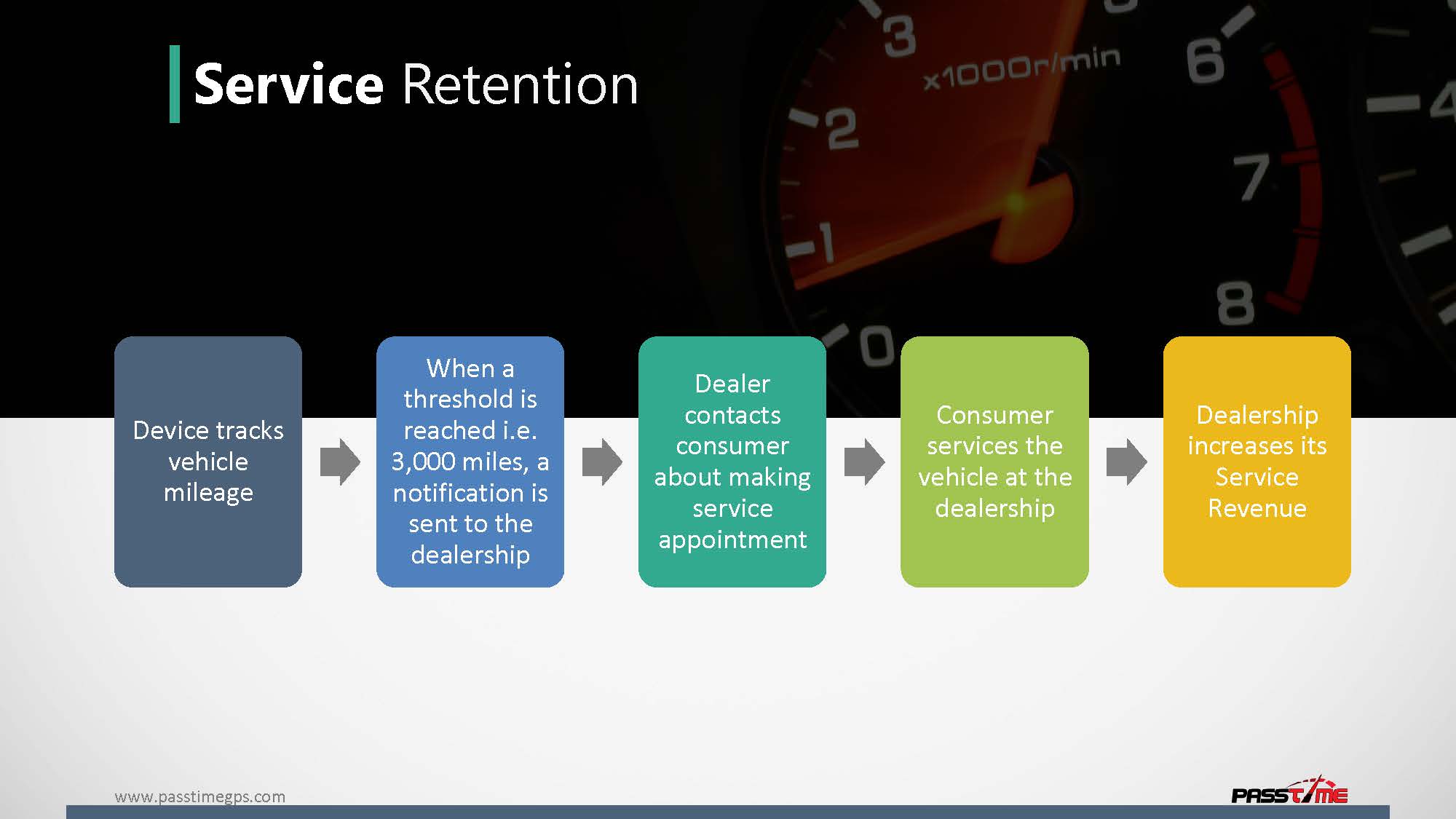 Service Retention

3
x1000r/min
6
4
2
7
1
8
0

Device tracks vehicle mileage

When a threshold is reached i.e. 3,000 miles, a notification is sent to the dealership

Dealer contacts consumer about making service appointment

Consumer services the vehicle at the dealership

Dealership increases its Service Revenue

www.passtimegps.com

PASSTIME